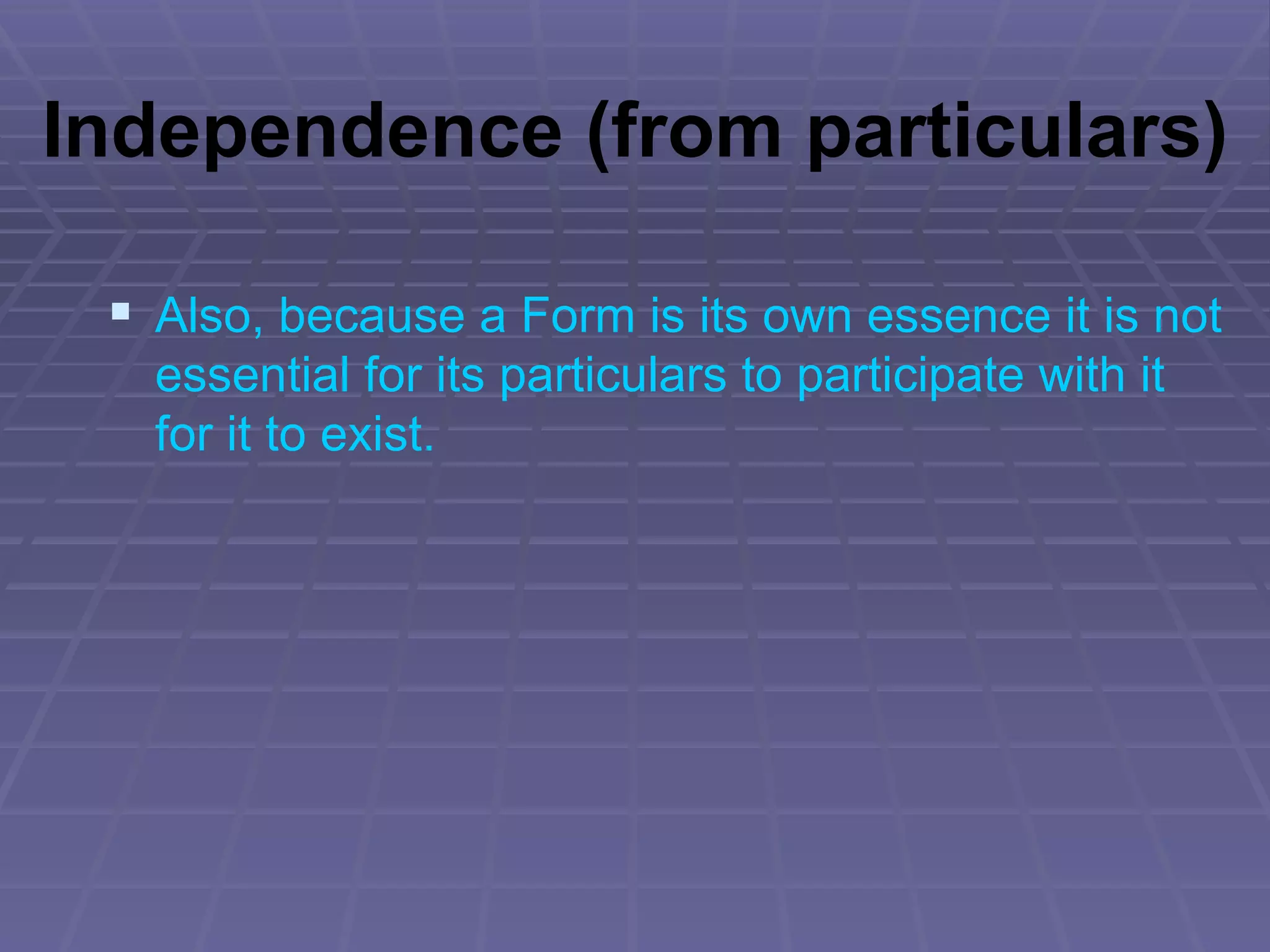 Independence (from particulars)

▪ Also, because a Form is its own essence it is not essential for its particulars to participate with it for it to exist.